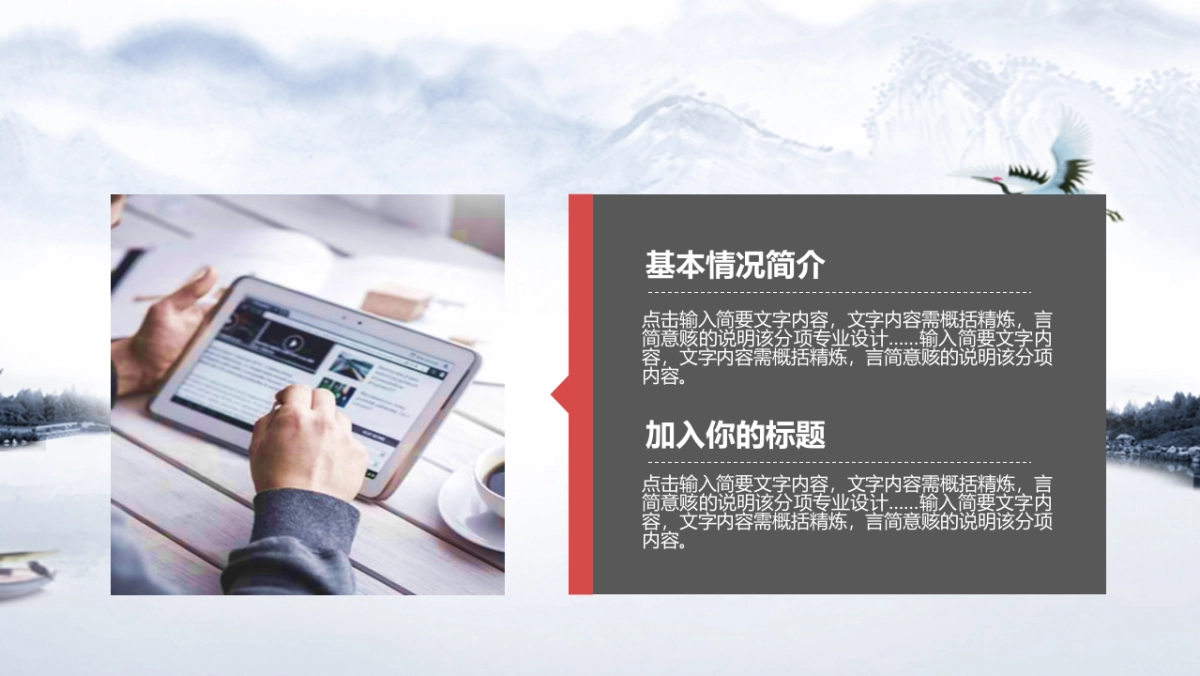 基本情况简介

点击输入简要文字内容，文字内容需概括精炼，言简意赅的说明该分项专业设计......输入简要文字内容，文字内容需概括精炼，言简意赅的说明该分项内容。

加入你的标题

点击输入简要文字内容，文字内容需概括精炼，言简意赅的说明该分项专业设计......输入简要文字内容，文字内容需概括精炼，言简意赅的说明该分项内容。